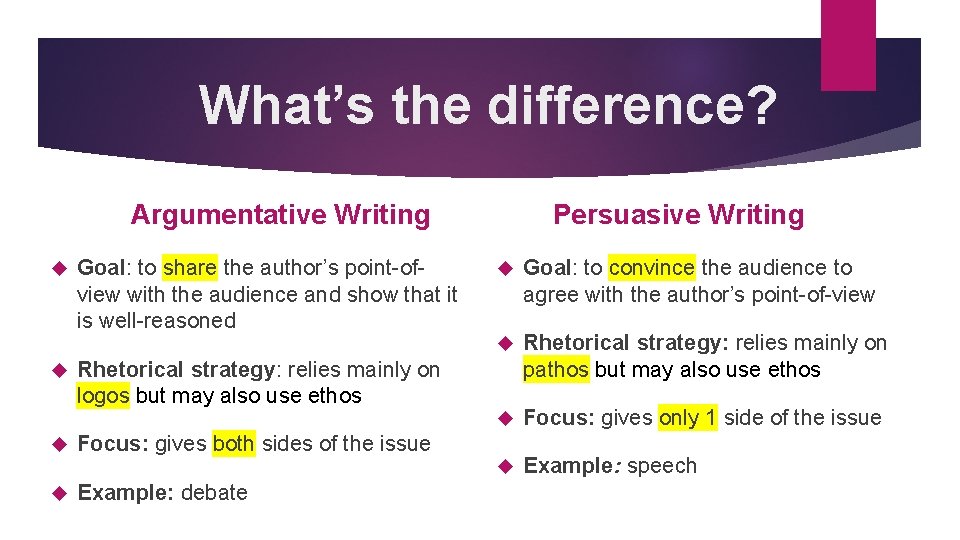 What's the difference?

Argumentative Writing

Goal: to share the author's point-of-view with the audience and show that it is well-reasoned

Rhetorical strategy: relies mainly on logos but may also use ethos

Focus: gives both sides of the issue

Example: debate

Persuasive Writing

Goal: to convince the audience to agree with the author's point-of-view

Rhetorical strategy: relies mainly on pathos but may also use ethos

Focus: gives only 1 side of the issue

Example: speech